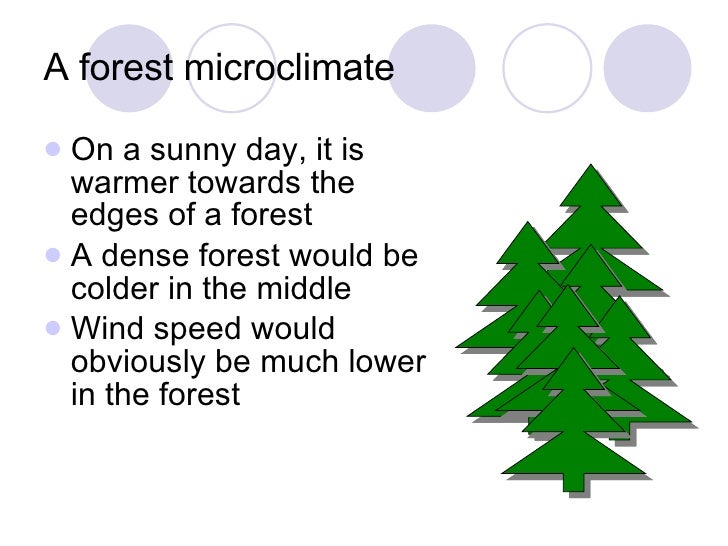 A forest microclimate

- On a sunny day, it is warmer towards the edges of a forest
- A dense forest would be colder in the middle
- Wind speed would obviously be much lower in the forest